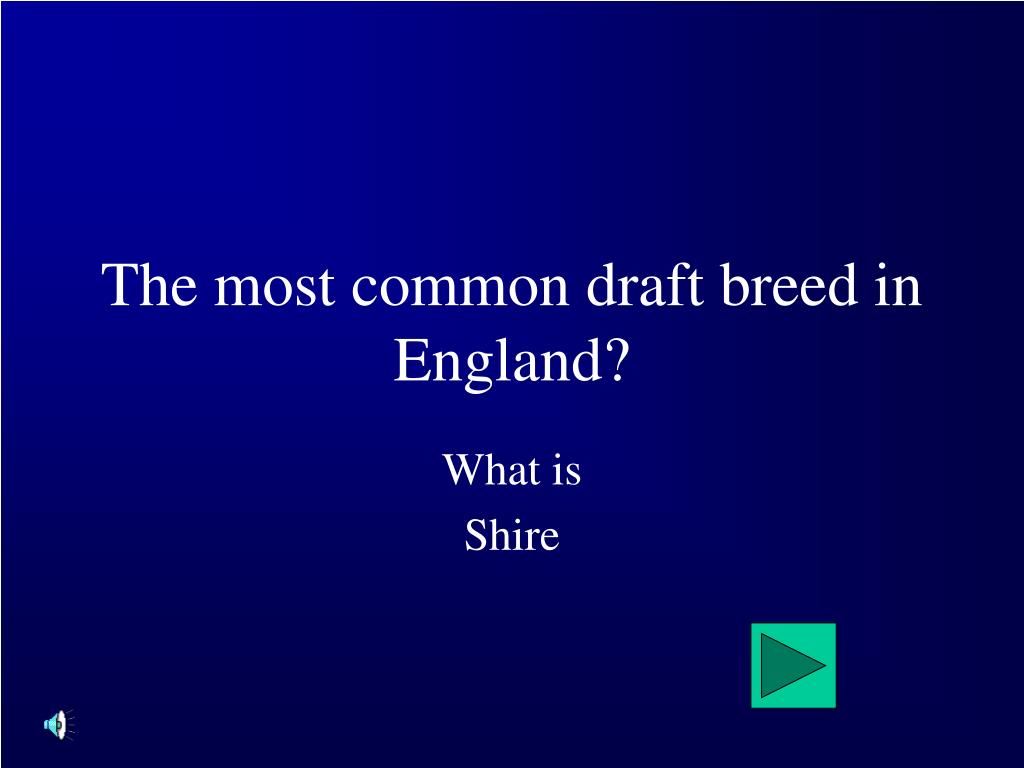 The most common draft breed in England?

What is

Shire